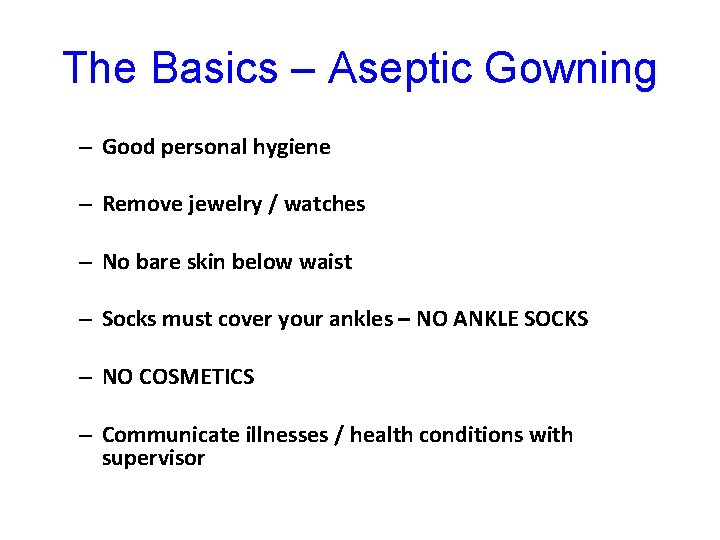 The Basics – Aseptic Gowning

– Good personal hygiene

– Remove jewelry / watches

– No bare skin below waist

– Socks must cover your ankles – NO ANKLE SOCKS

– NO COSMETICS

– Communicate illnesses / health conditions with supervisor